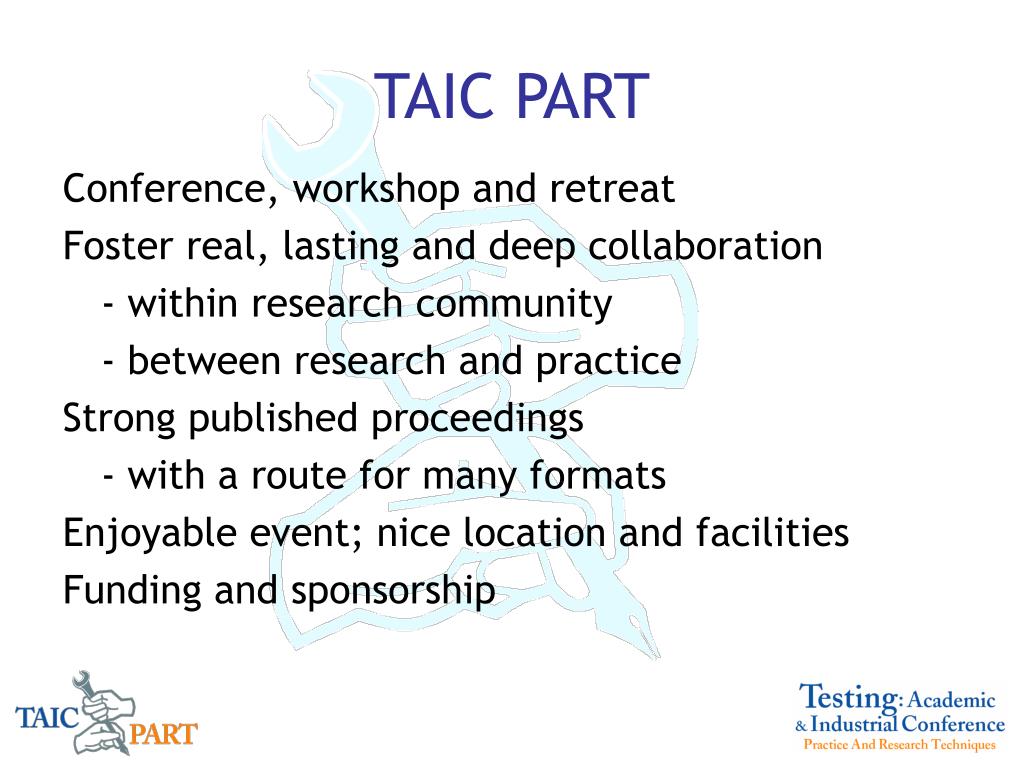 TAIC PART

Conference, workshop and retreat
Foster real, lasting and deep collaboration
- within research community
- between research and practice
Strong published proceedings
- with a route for many formats
Enjoyable event; nice location and facilities
Funding and sponsorship

TAIC PART

Testing: Academic & Industrial Conference
Practice And Research Techniques